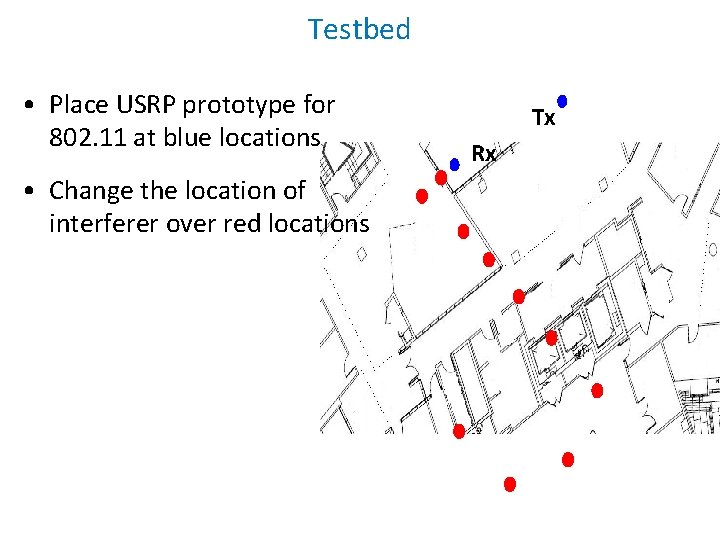 Testbed

• Place USRP prototype for 802.11 at blue locations

• Change the location of interferer over red locations

Tx

Rx